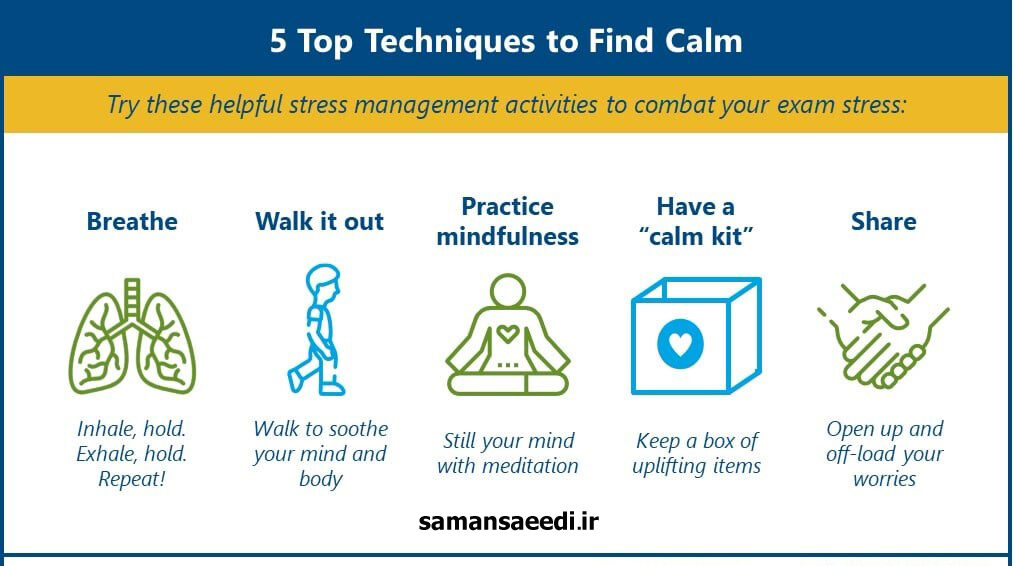 5 Top Techniques to Find Calm

Try these helpful stress management activities to combat your exam stress:

Breathe

Inhale, hold. Exhale, hold. Repeat!

Walk it out

Walk to soothe your mind and body

Practice mindfulness

Still your mind with meditation

Have a "calm kit"

Keep a box of uplifting items

Share

Open up and off-load your worries

samansaeedi.ir